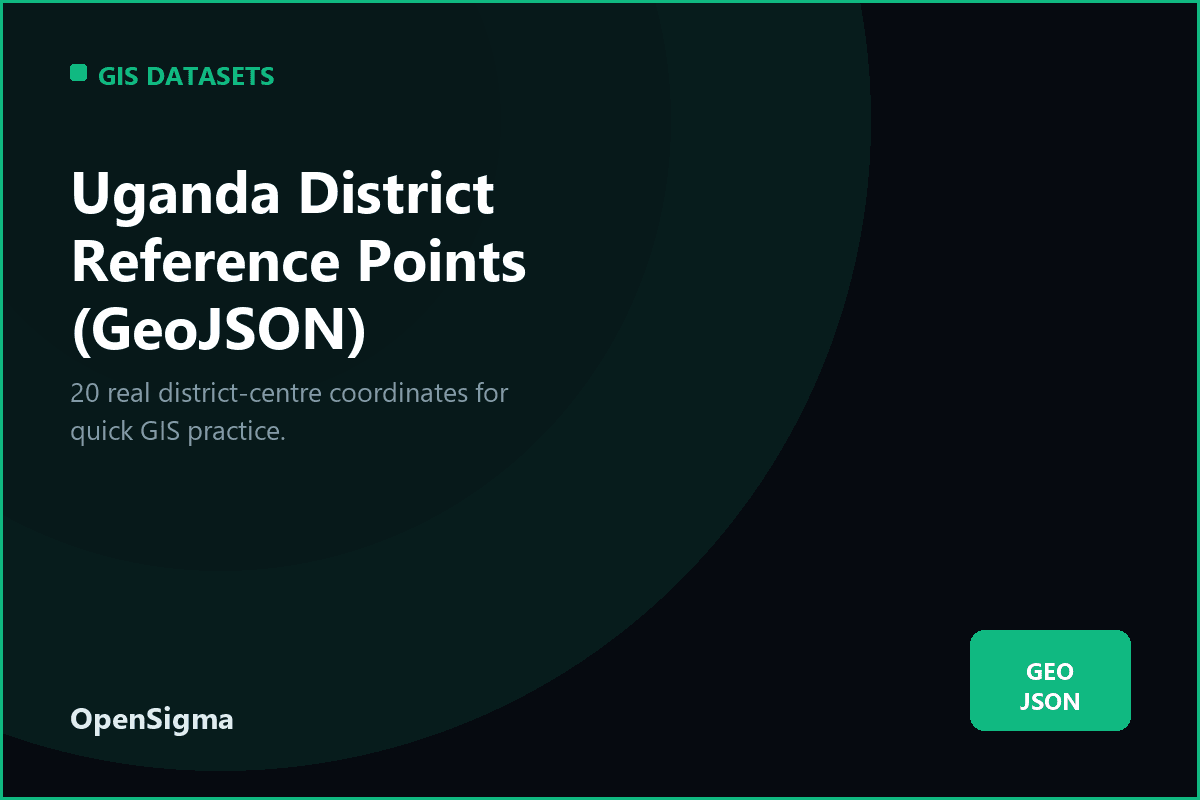 GIS DATASETS

Uganda District Reference Points (GeoJSON)

20 real district-centre coordinates for quick GIS practice.

OpenSigma

GEO JSON